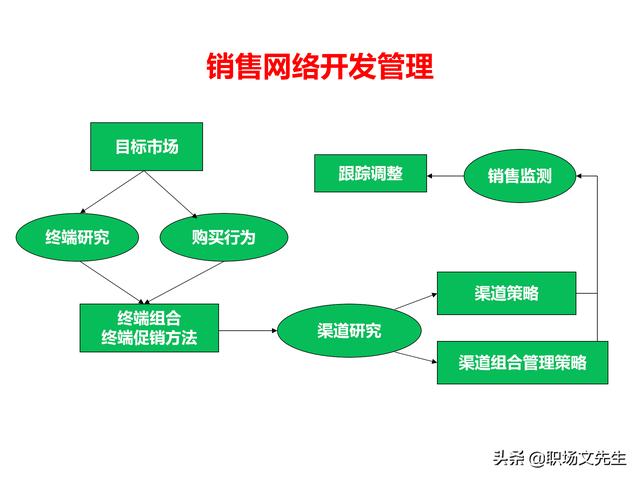 销售网络开发管理

目标市场

终端研究

购买行为

终端组合
终端促销方法

渠道研究

渠道策略

渠道组合管理策略

销售监测

跟踪调整

头条 @职场文先生